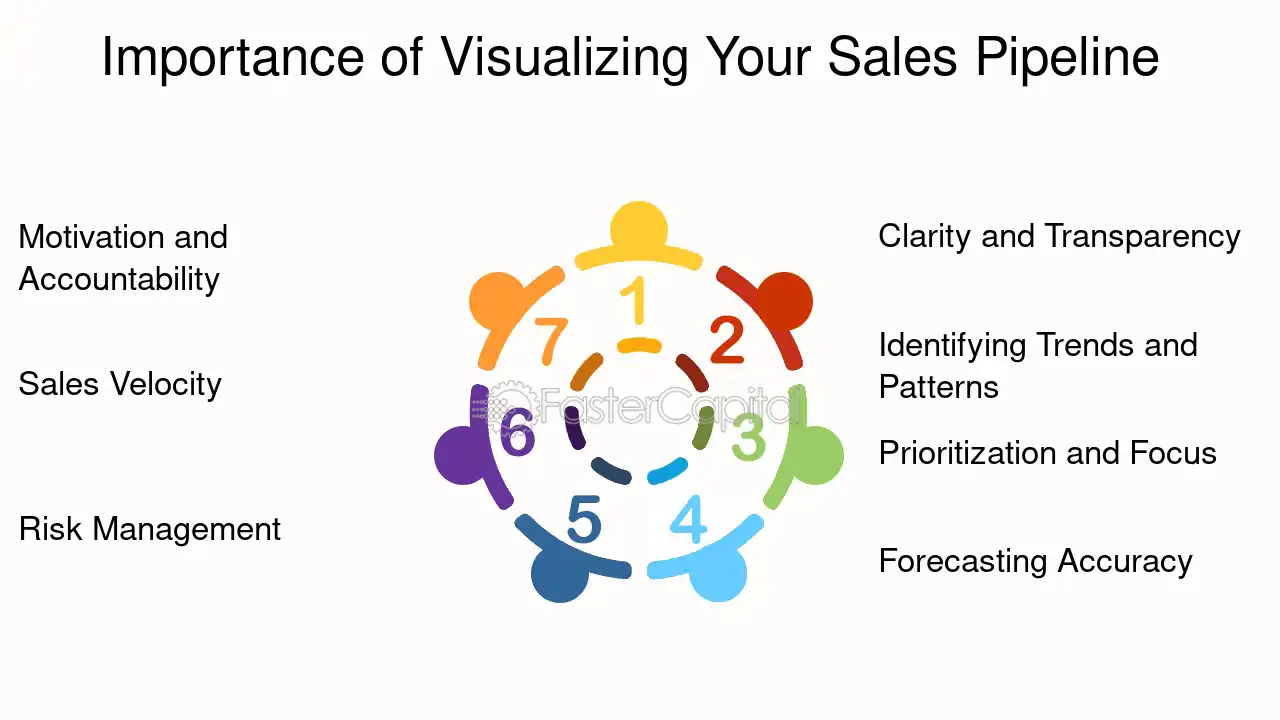 Importance of Visualizing Your Sales Pipeline

Motivation and Accountability

Sales Velocity

Risk Management

1
2
3
4
5
6
7

Clarity and Transparency

Identifying Trends and Patterns

Prioritization and Focus

Forecasting Accuracy

FasterCapital